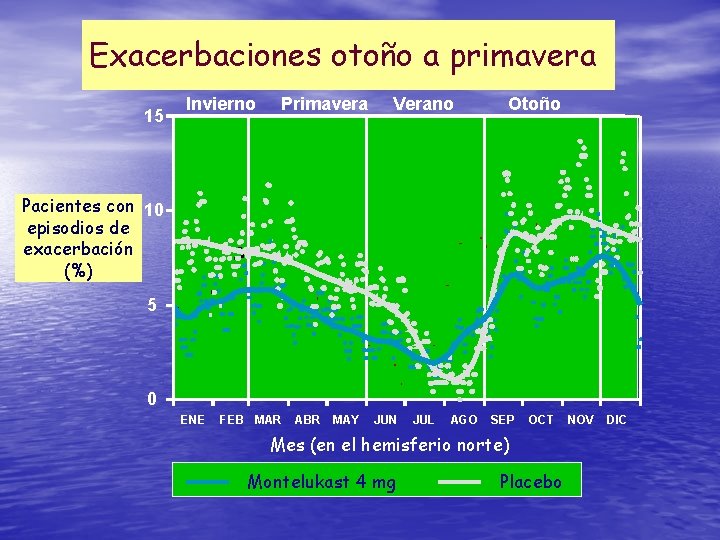 Exacerbaciones otoño a primavera

Invierno Primavera Verano Otoño

Pacientes con episodios de exacerbación (%)

15
10
5
0

ENE FEB MAR ABR MAY JUN JUL AGO SEP OCT NOV DIC

Mes (en el hemisferio norte)

Montelukast 4 mg
Placebo